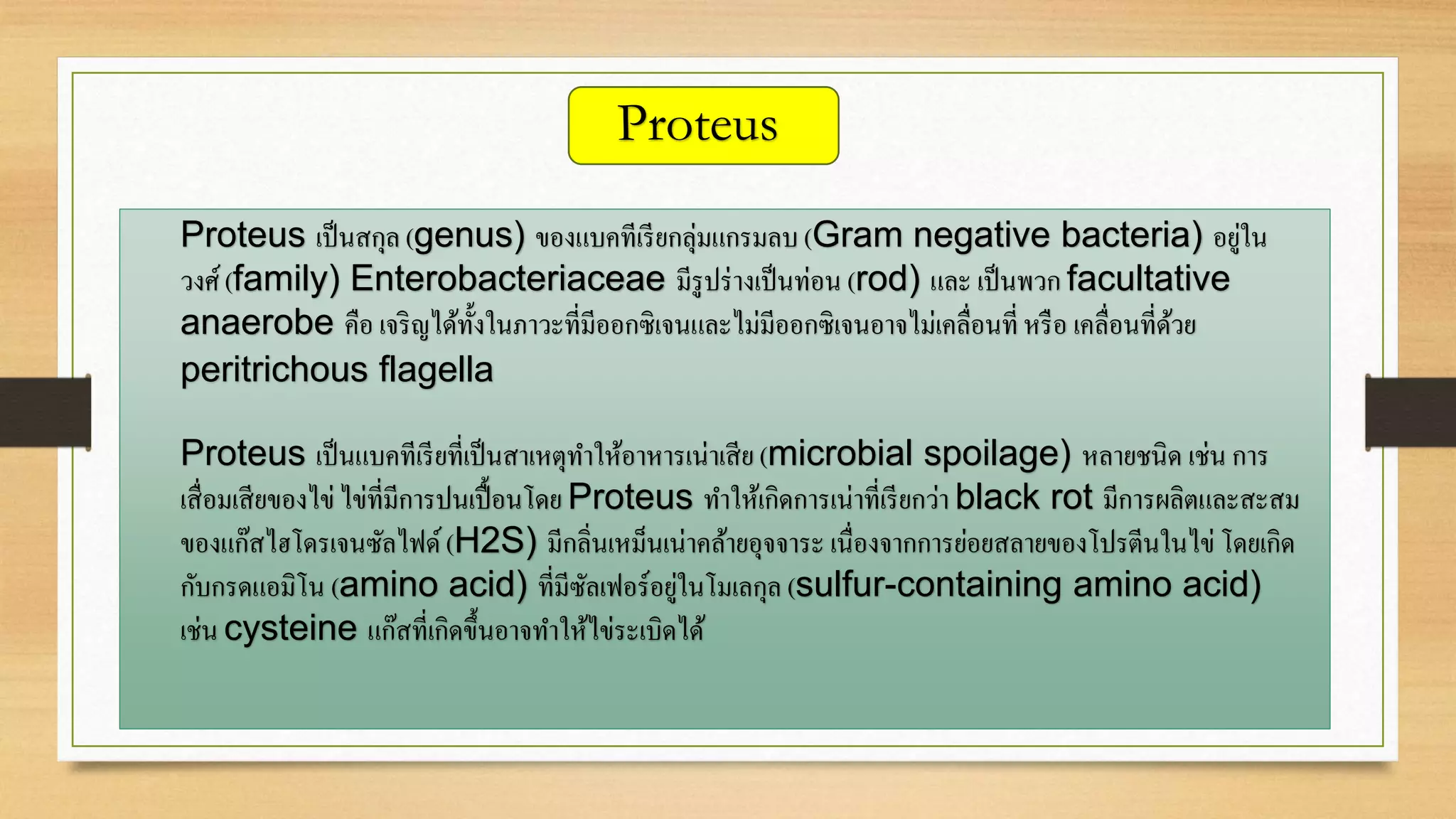 Proteus

Proteus เป็นสกุล (genus) ของแบคทีเรียกลุ่มแกรมลบ (Gram negative bacteria) อยู่ในวงศ์ (family) Enterobacteriaceae มีรูปร่างเป็นท่อน (rod) และ เป็นพวก facultative anaerobe คือ เจริญได้ทั้งในภาวะที่มีออกซิเจนและไม่มีออกซิเจนอาจไม่เคลื่อนที่ หรือ เคลื่อนที่ด้วย peritrichous flagella

Proteus เป็นแบคทีเรียที่เป็นสาเหตุทำให้อาหารเน่าเสีย (microbial spoilage) หลายชนิด เช่น การเสื่อมเสียของไข่ ไข่ที่มีการปนเปื้อนโดย Proteus ทำให้เกิดการเน่าที่เรียกว่า black rot มีการผลิตและสะสมของแก๊สไฮโดรเจนซัลไฟด์ (H2S) มีกลิ่นเหม็นเน่าคล้ายอุจจาระ เนื่องจากการย่อยสลายของโปรตีนในไข่ โดยเกิดกับกรดแอมิโน (amino acid) ที่มีซัลเฟอร์อยู่ในโมเลกุล (sulfur-containing amino acid) เช่น cysteine แก๊สที่เกิดขึ้นอาจทำให้ไข่ระเบิดได้